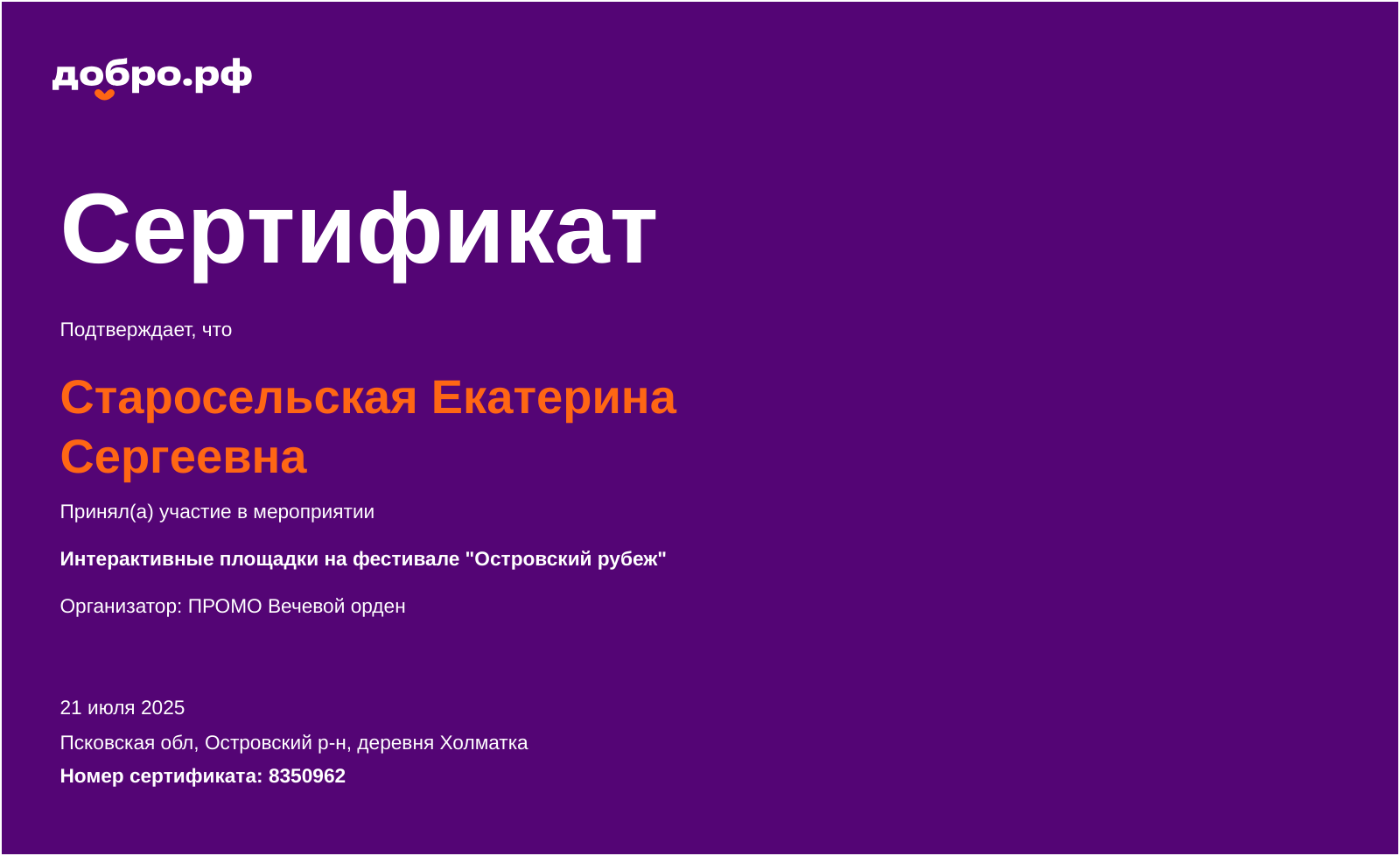 добро.рф

Сертификат

Подтверждает, что

Старосельская Екатерина Сергеевна

Принял(а) участие в мероприятии

Интерактивные площадки на фестивале "Островский рубеж"

Организатор: ПРОМО Вечевой орден

21 июля 2025

Псковская обл, Островский р-н, деревня Холматка

Номер сертификата: 8350962